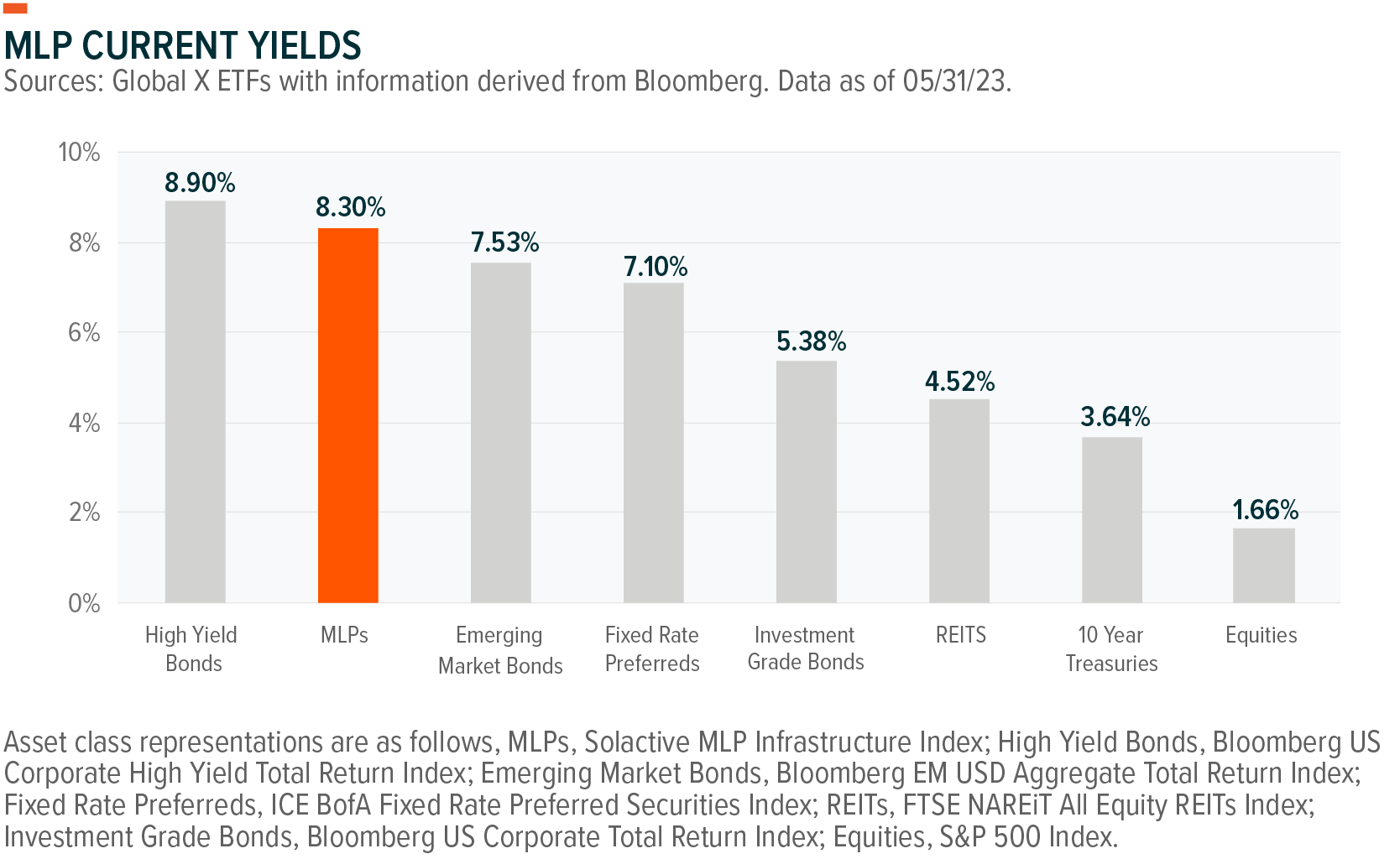 MLP CURRENT YIELDS
Sources: Global X ETFs with information derived from Bloomberg. Data as of 05/31/23.

10%
8%
6%
4%
2%
0%

8.90%
8.30%
7.53%
7.10%
5.38%
4.52%
3.64%
1.66%

High Yield Bonds
MLPs
Emerging Market Bonds
Fixed Rate Preferreds
Investment Grade Bonds
REITS
10 Year Treasuries
Equities

Asset class representations are as follows, MLPs, Solactive MLP Infrastructure Index; High Yield Bonds, Bloomberg US Corporate High Yield Total Return Index; Emerging Market Bonds, Bloomberg EM USD Aggregate Total Return Index; Fixed Rate Preferreds, ICE BofA Fixed Rate Preferred Securities Index; REITs, FTSE NAREiT All Equity REITs Index; Investment Grade Bonds, Bloomberg US Corporate Total Return Index; Equities, S&P 500 Index.